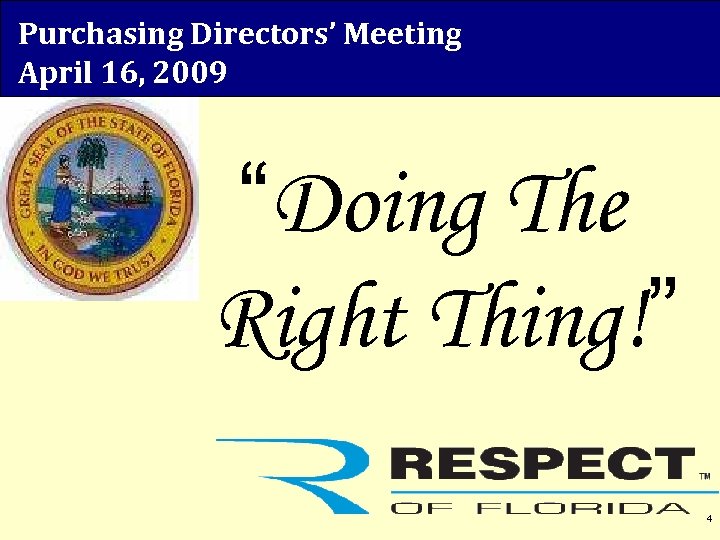 Purchasing Directors' Meeting
April 16, 2009

GREAT SEAL OF THE STATE OF FLORIDA
IN GOD WE TRUST

"Doing The Right Thing!"

RESPECT™
OF FLORIDA

4